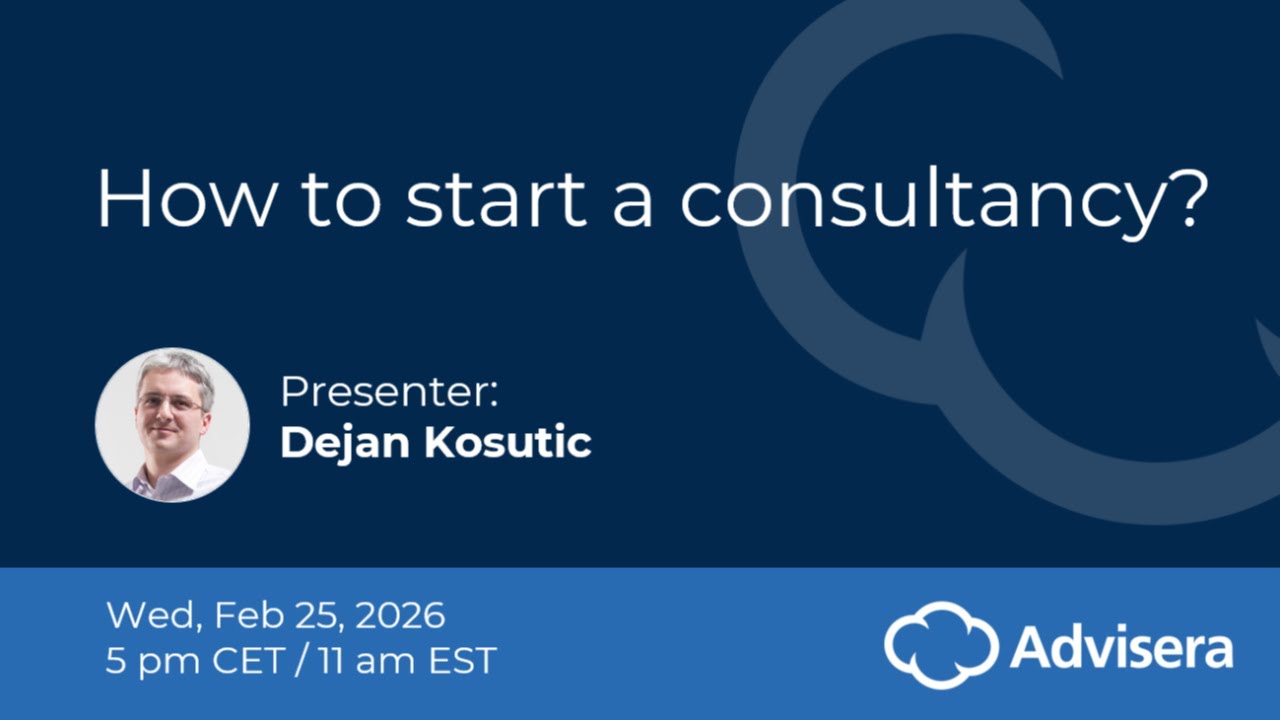 How to start a consultancy?

Presenter:
Dejan Kosutic

Wed, Feb 25, 2026
5 pm CET / 11 am EST

Advisera